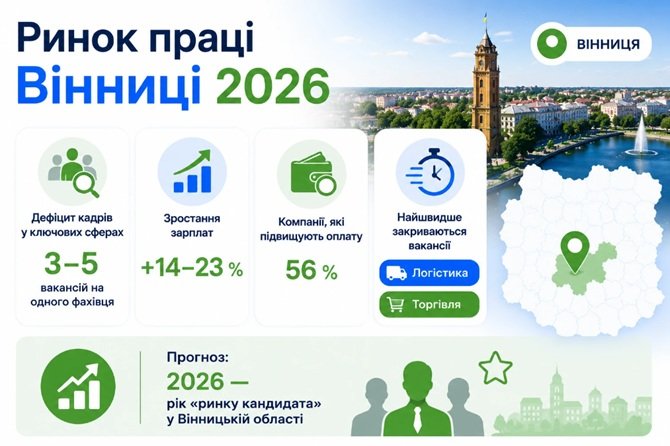 Ринок праці
Вінниці 2026

ВІННИЦЯ

Дефіцит кадрів у ключових сферах
3–5
вакансій на одного фахівця

Зростання зарплат
+14–23 %

Компанії, які підвищують оплату
56 %

Найшвидше закриваються вакансії
Логістика
Торгівля

Прогноз:
2026 —
рік «ринку кандидата» у Вінницькій області